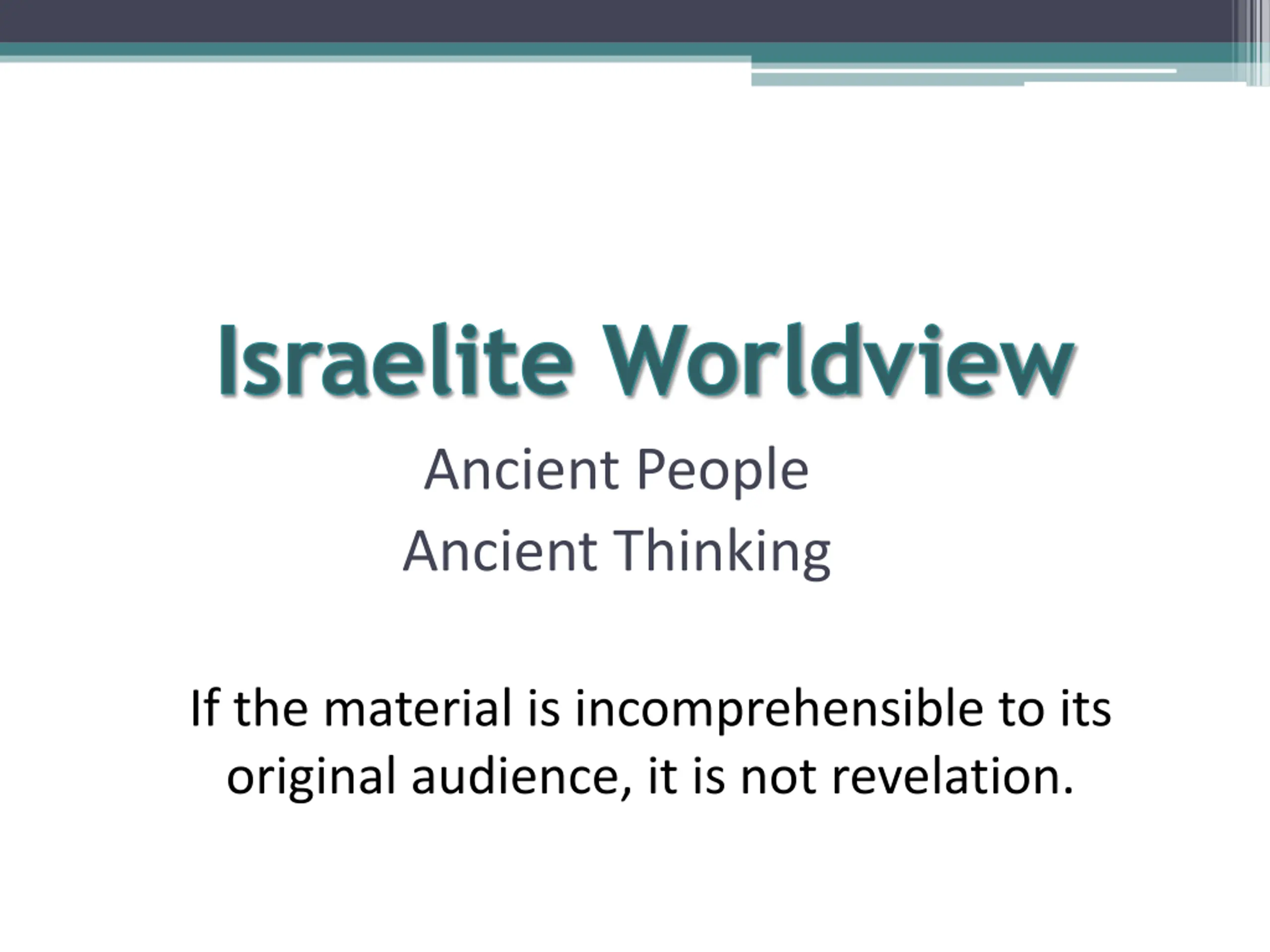 Israelite Worldview

Ancient People
Ancient Thinking

If the material is incomprehensible to its original audience, it is not revelation.